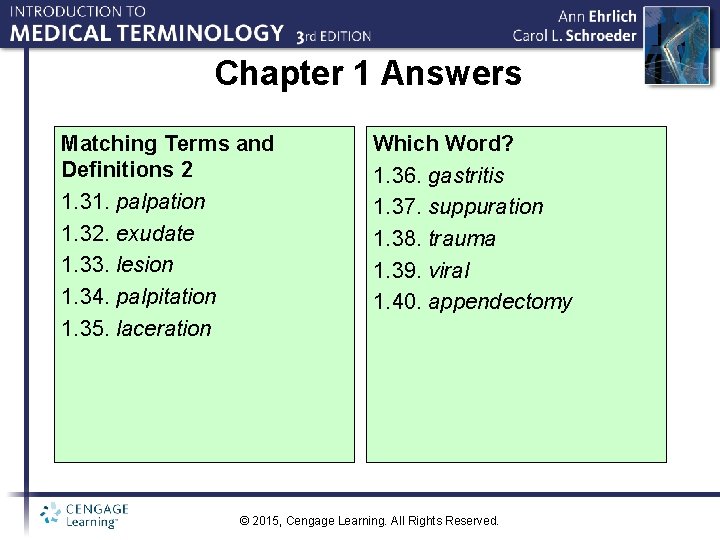 INTRODUCTION TO
MEDICAL TERMINOLOGY 3rd EDITION

Ann Ehrlich
Carol L. Schroeder

Chapter 1 Answers

Matching Terms and Definitions 2
1.31. palpation
1.32. exudate
1.33. lesion
1.34. palpitation
1.35. laceration

Which Word?
1.36. gastritis
1.37. suppuration
1.38. trauma
1.39. viral
1.40. appendectomy

CENGAGE Learning™

© 2015, Cengage Learning. All Rights Reserved.